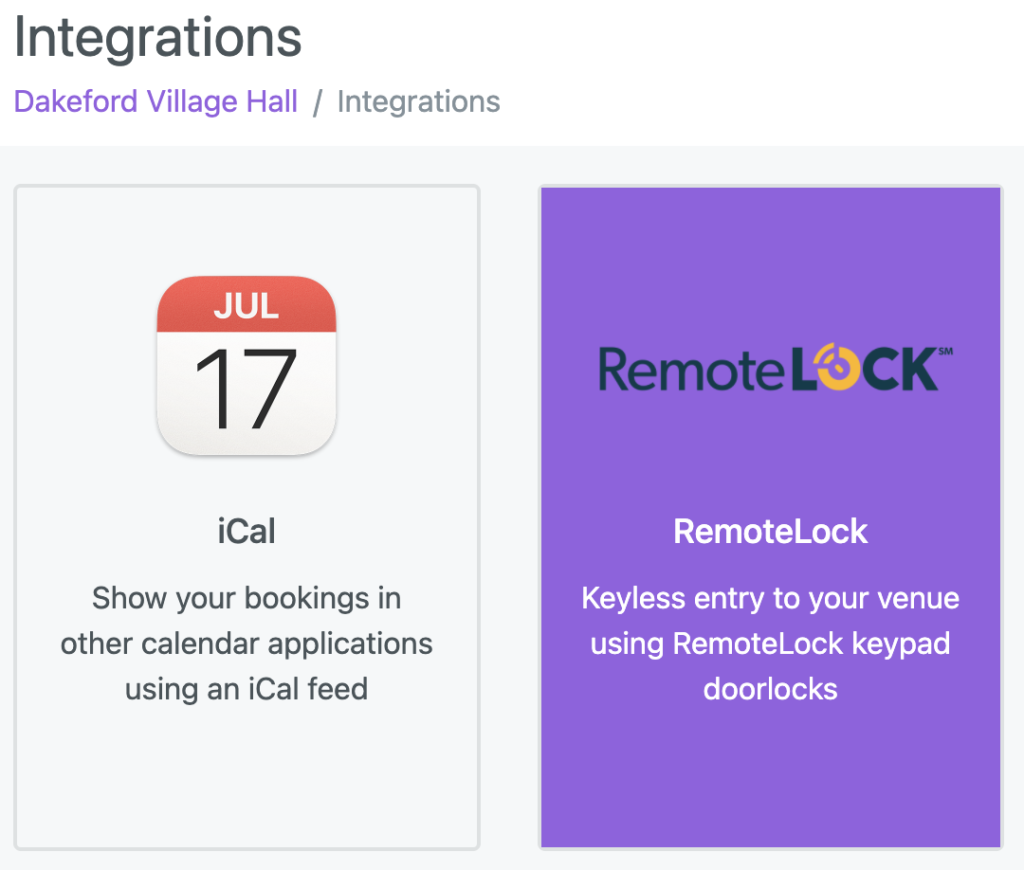 Integrations

Dakeford Village Hall / Integrations

JUL

17

iCal

Show your bookings in other calendar applications using an iCal feed

RemoteLOCK℠

RemoteLock

Keyless entry to your venue using RemoteLock keypad doorlocks